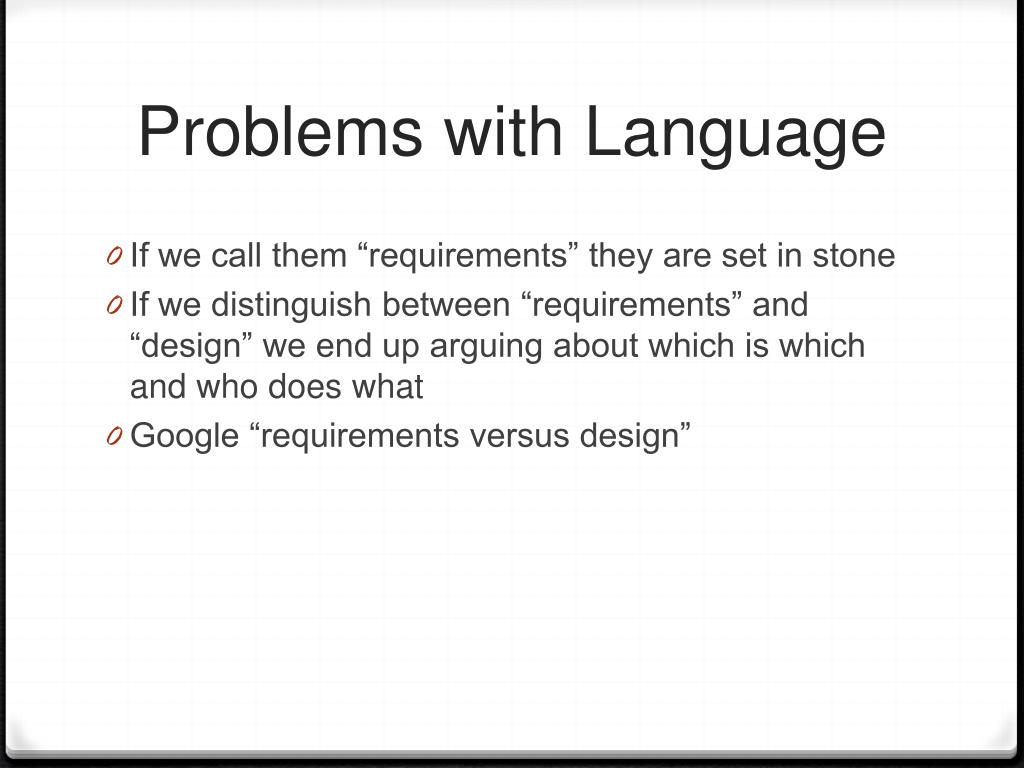 Problems with Language

0 If we call them “requirements” they are set in stone
0 If we distinguish between “requirements” and “design” we end up arguing about which is which and who does what
0 Google “requirements versus design”